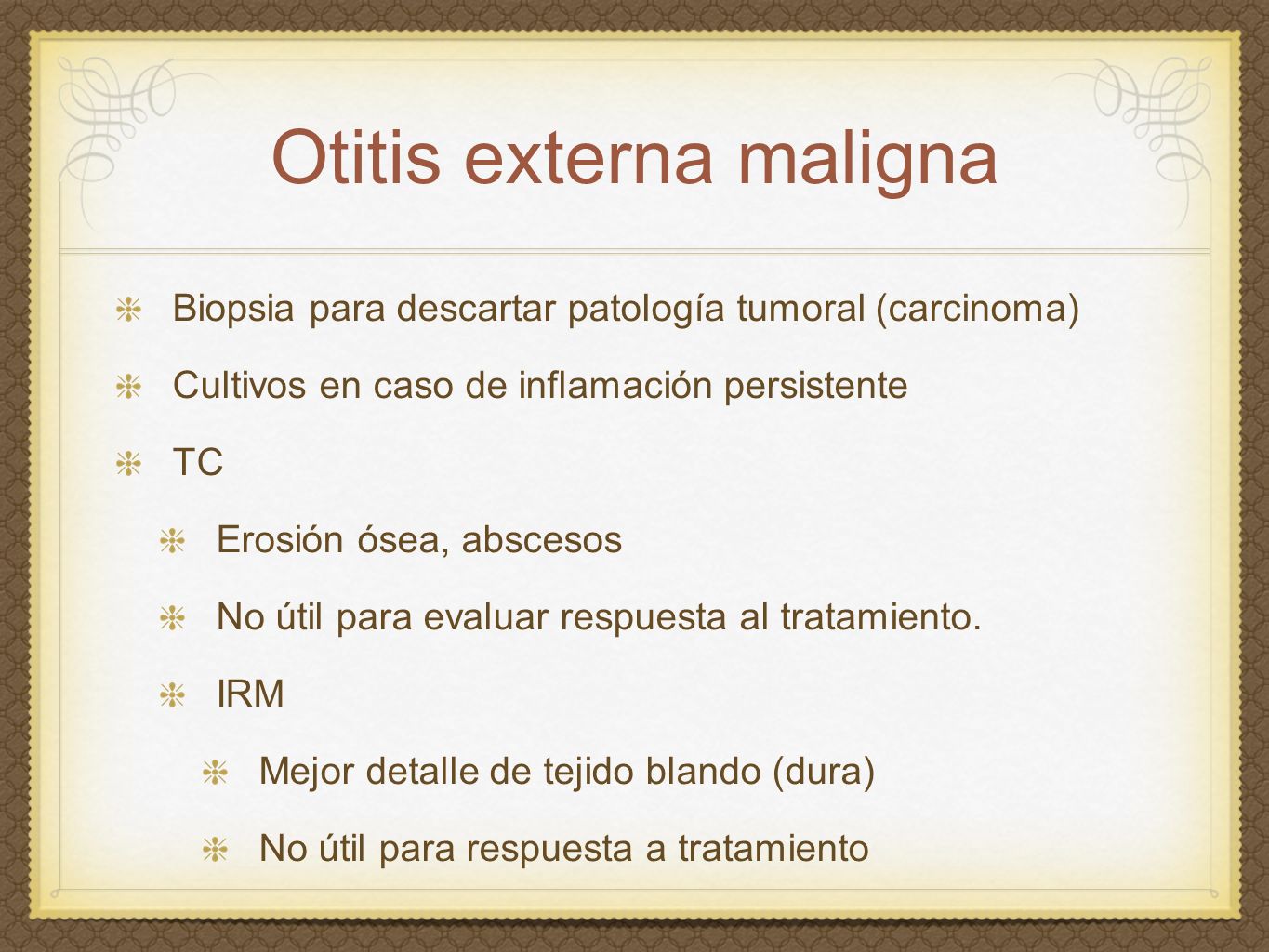 Otitis externa maligna

Biopsia para descartar patología tumoral (carcinoma)

Cultivos en caso de inflamación persistente

TC

Erosión ósea, abscesos

No útil para evaluar respuesta al tratamiento.

IRM

Mejor detalle de tejido blando (dura)

No útil para respuesta a tratamiento